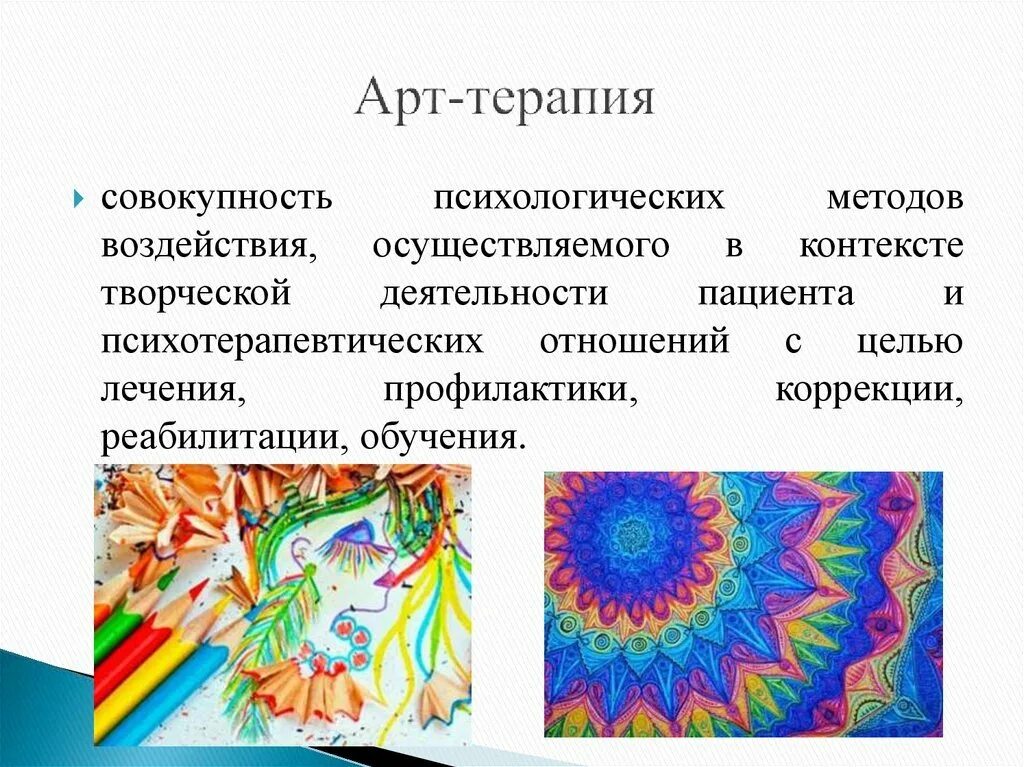 Арт-терапия

совокупность психологических методов воздействия, осуществляемого в контексте творческой деятельности пациента и психотерапевтических отношений с целью лечения, профилактики, коррекции, реабилитации, обучения.